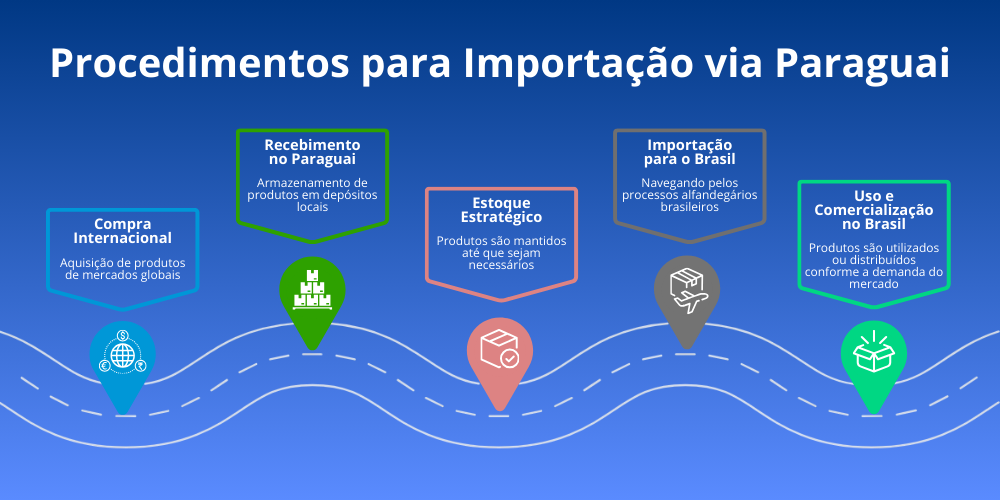 Procedimentos para Importação via Paraguai

Compra Internacional

Aquisição de produtos de mercados globais

Recebimento no Paraguai

Armazenamento de produtos em depósitos locais

Estoque Estratégico

Produtos são mantidos até que sejam necessários

Importação para o Brasil

Navegando pelos processos alfandegários brasileiros

Uso e Comercialização no Brasil

Produtos são utilizados ou distribuídos conforme a demanda do mercado